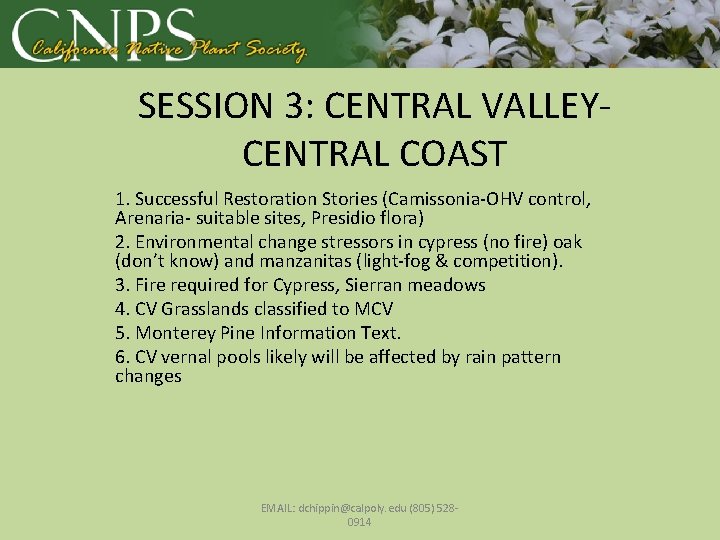 CNPS
California Native Plant Society

SESSION 3: CENTRAL VALLEY-CENTRAL COAST

1. Successful Restoration Stories (Camissonia-OHV control, Arenaria- suitable sites, Presidio flora)

2. Environmental change stressors in cypress (no fire) oak (don't know) and manzanitas (light-fog & competition).

3. Fire required for Cypress, Sierran meadows

4. CV Grasslands classified to MCV

5. Monterey Pine Information Text.

6. CV vernal pools likely will be affected by rain pattern changes

EMAIL: dchippin@calpoly.edu (805) 528-0914